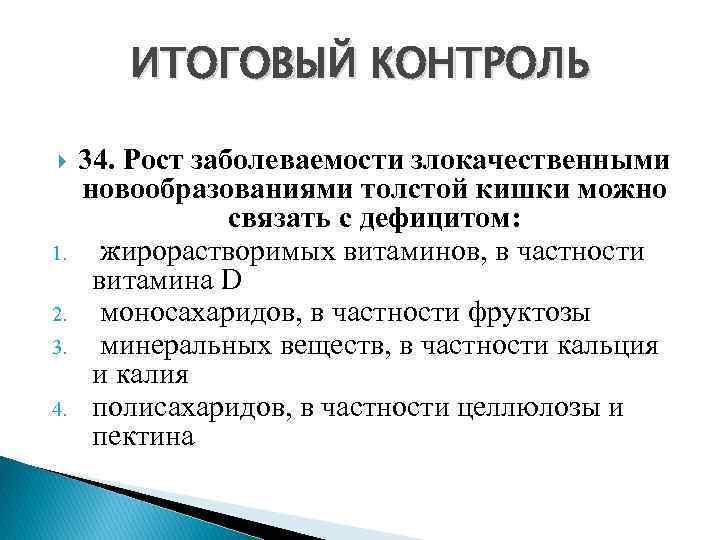 ИТОГОВЫЙ КОНТРОЛЬ

34. Рост заболеваемости злокачественными новообразованиями толстой кишки можно связать с дефицитом:

1. жирорастворимых витаминов, в частности витамина D
2. моносахаридов, в частности фруктозы
3. минеральных веществ, в частности кальция и калия
4. полисахаридов, в частности целлюлозы и пектина